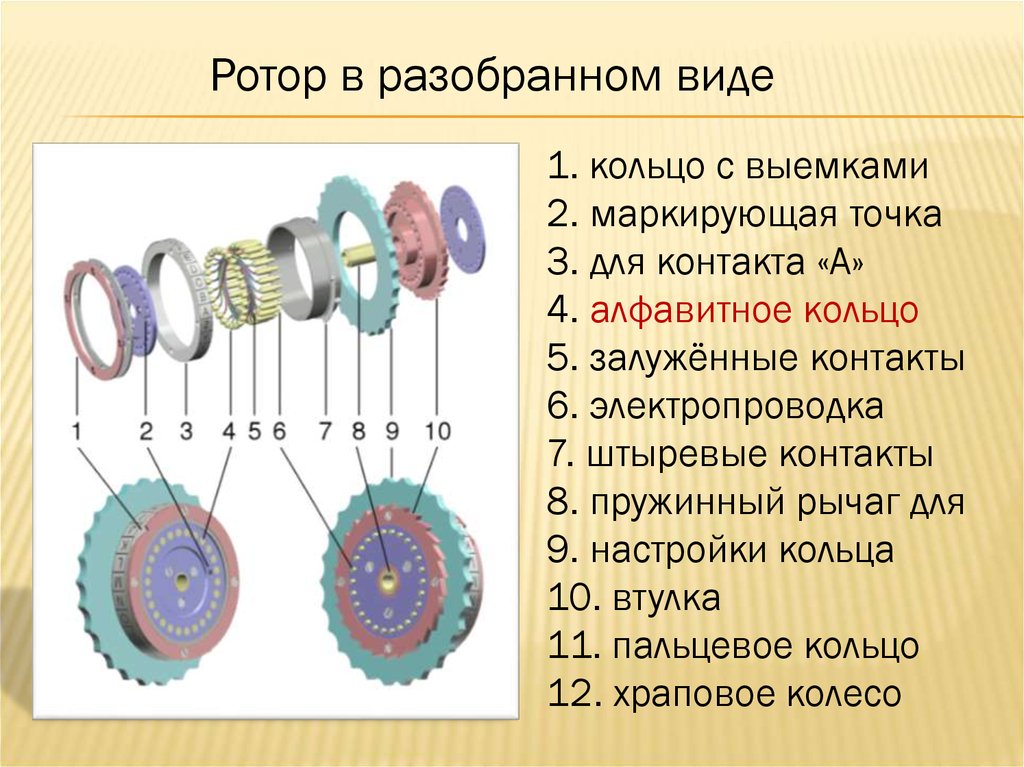 Ротор в разобранном виде

1 2 3 4 5 6 7 8 9 10

1. кольцо с выемками
2. маркирующая точка
3. для контакта «А»
4. алфавитное кольцо
5. залужённые контакты
6. электропроводка
7. штыревые контакты
8. пружинный рычаг для
9. настройки кольца
10. втулка
11. пальцевое кольцо
12. храповое колесо